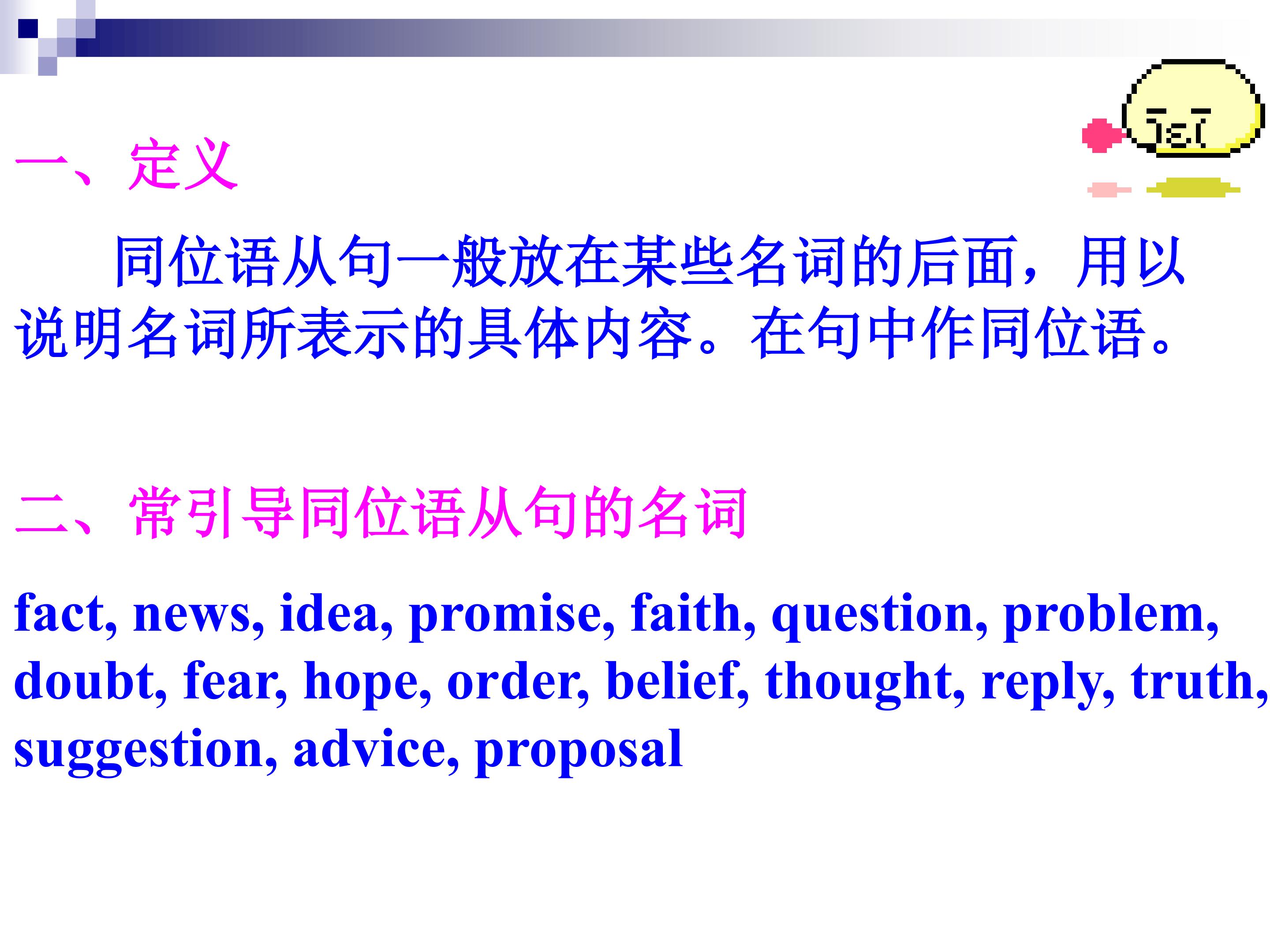 一、定义

同位语从句一般放在某些名词的后面，用以说明名词所表示的具体内容。在句中作同位语。

二、常引导同位语从句的名词

fact, news, idea, promise, faith, question, problem, doubt, fear, hope, order, belief, thought, reply, truth, suggestion, advice, proposal